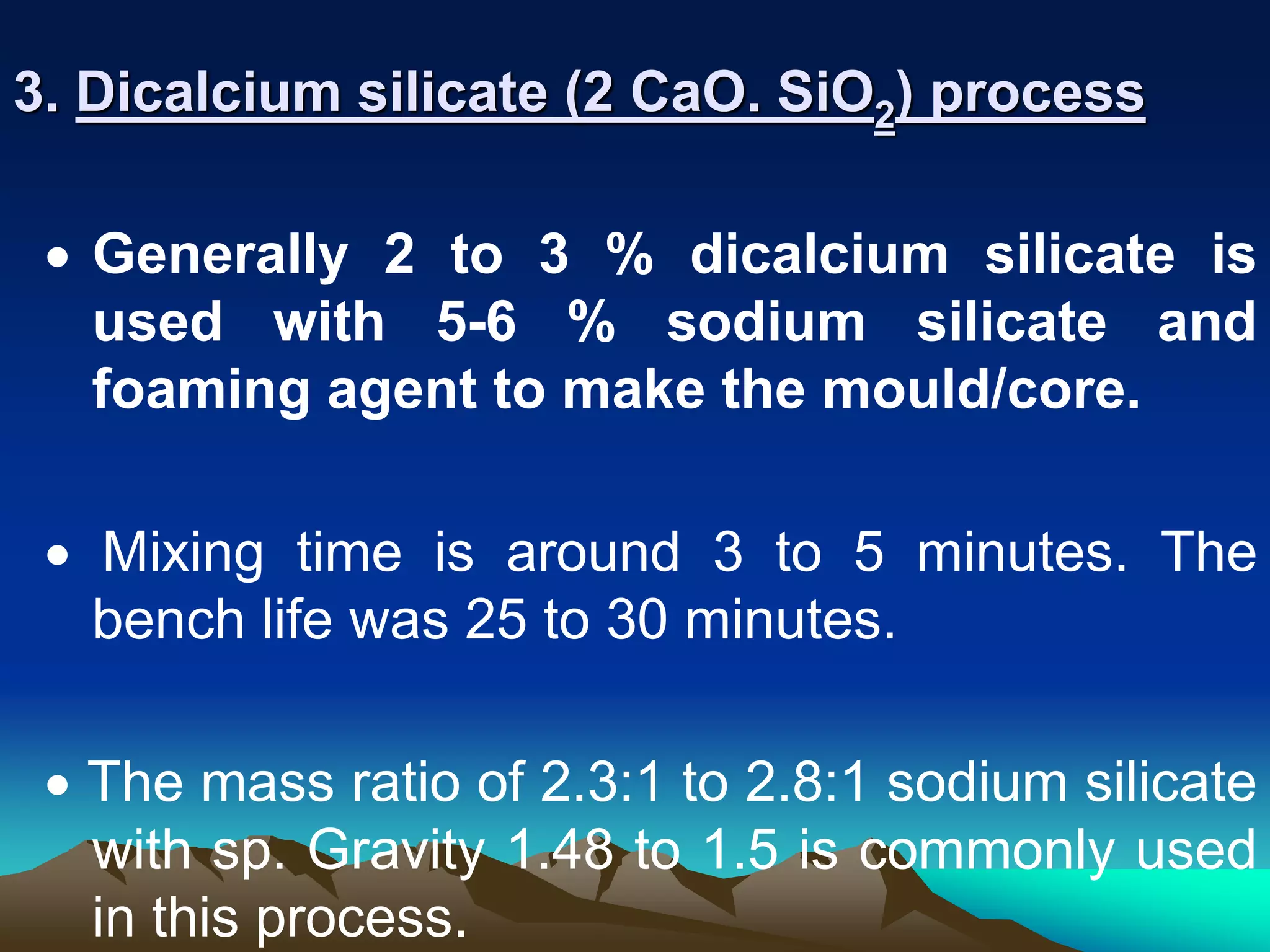 3. Dicalcium silicate (2 CaO. $SiO_2$) process

• Generally 2 to 3 % dicalcium silicate is used with 5-6 % sodium silicate and foaming agent to make the mould/core.

• Mixing time is around 3 to 5 minutes. The bench life was 25 to 30 minutes.

• The mass ratio of 2.3:1 to 2.8:1 sodium silicate with sp. Gravity 1.48 to 1.5 is commonly used in this process.